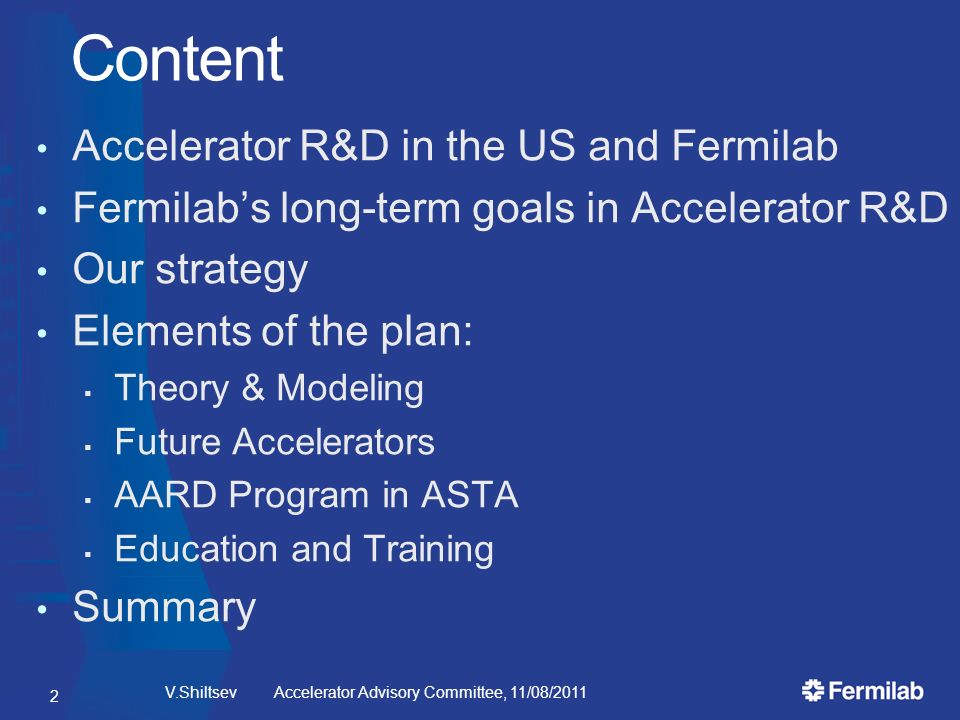 Content

• Accelerator R&D in the US and Fermilab
• Fermilab's long-term goals in Accelerator R&D
• Our strategy
• Elements of the plan:
  ▪ Theory & Modeling
  ▪ Future Accelerators
  ▪ AARD Program in ASTA
  ▪ Education and Training
• Summary

2 V.Shiltsev Accelerator Advisory Committee, 11/08/2011 Fermilab